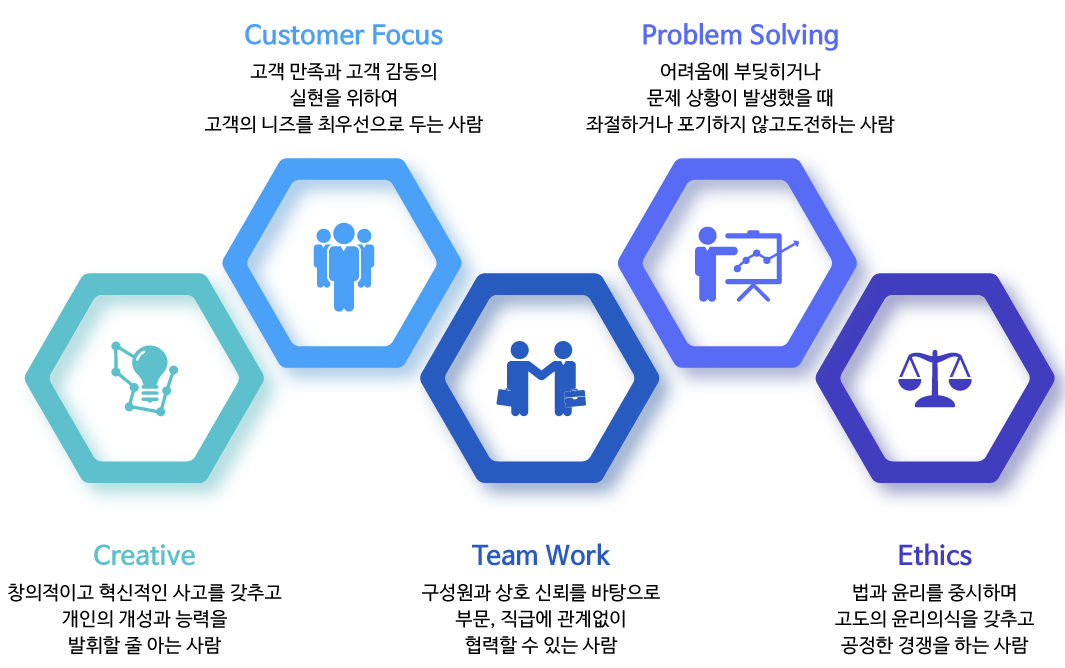 Customer Focus
고객 만족과 고객 감동의 실현을 위하여 고객의 니즈를 최우선으로 두는 사람

Problem Solving
어려움에 부딪히거나 문제 상황이 발생했을 때 좌절하거나 포기하지 않고도전하는 사람

Creative
창의적이고 혁신적인 사고를 갖추고 개인의 개성과 능력을 발휘할 줄 아는 사람

Team Work
구성원과 상호 신뢰를 바탕으로 부문, 직급에 관계없이 협력할 수 있는 사람

Ethics
법과 윤리를 중시하며 고도의 윤리의식을 갖추고 공정한 경쟁을 하는 사람